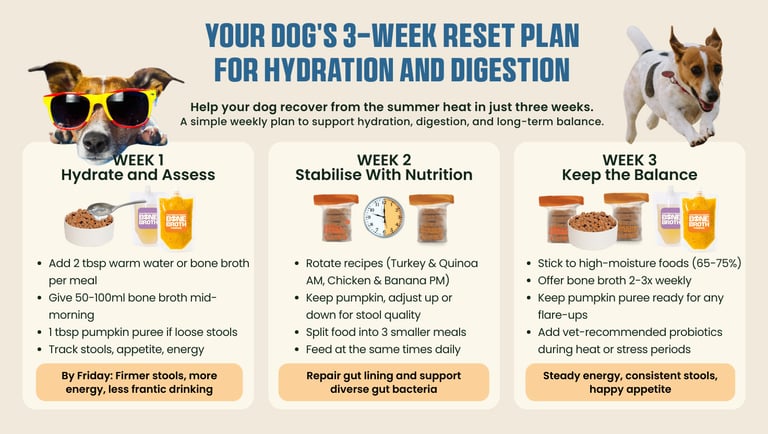 YOUR DOG'S 3-WEEK RESET PLAN FOR HYDRATION AND DIGESTION

Help your dog recover from the summer heat in just three weeks.
A simple weekly plan to support hydration, digestion, and long-term balance.

WEEK 1
Hydrate and Assess

BONE BROTH

BONE BROTH

- Add 2 tbsp warm water or bone broth per meal
- Give 50-100ml bone broth mid-morning
- 1 tbsp pumpkin puree if loose stools
- Track stools, appetite, energy

By Friday: Firmer stools, more energy, less frantic drinking

WEEK 2
Stabilise With Nutrition

- Rotate recipes (Turkey & Quinoa AM, Chicken & Banana PM)
- Keep pumpkin, adjust up or down for stool quality
- Split food into 3 smaller meals
- Feed at the same times daily

Repair gut lining and support diverse gut bacteria

WEEK 3
Keep the Balance

BONE BROTH

BONE BROTH

- Stick to high-moisture foods (65-75%)
- Offer bone broth 2-3x weekly
- Keep pumpkin puree ready for any flare-ups
- Add vet-recommended probiotics during heat or stress periods

Steady energy, consistent stools, happy appetite